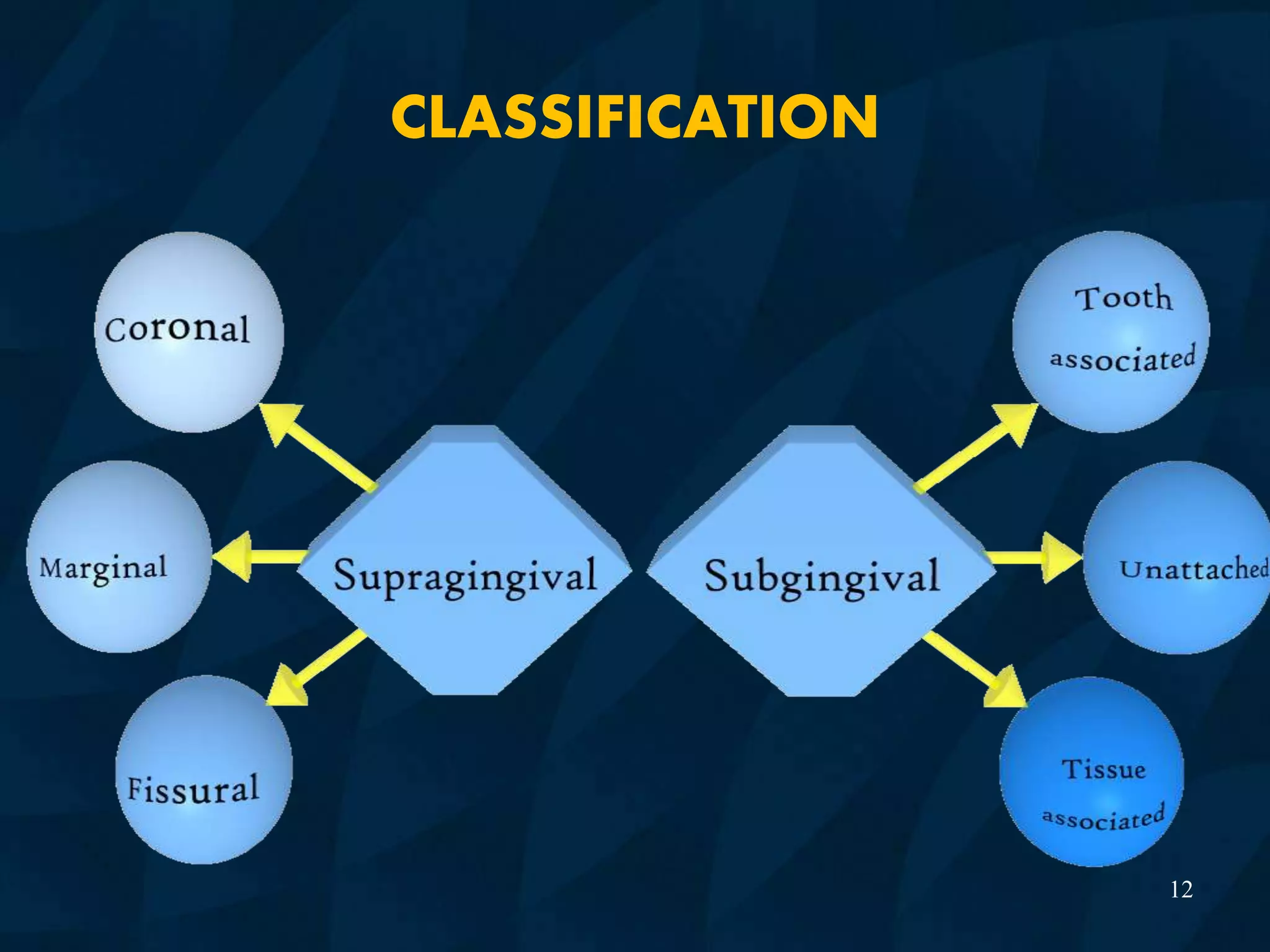 CLASSIFICATION

Coronal

Marginal

Fissural

Supragingival

Subgingival

Tooth associated

Unattached

Tissue associated

12